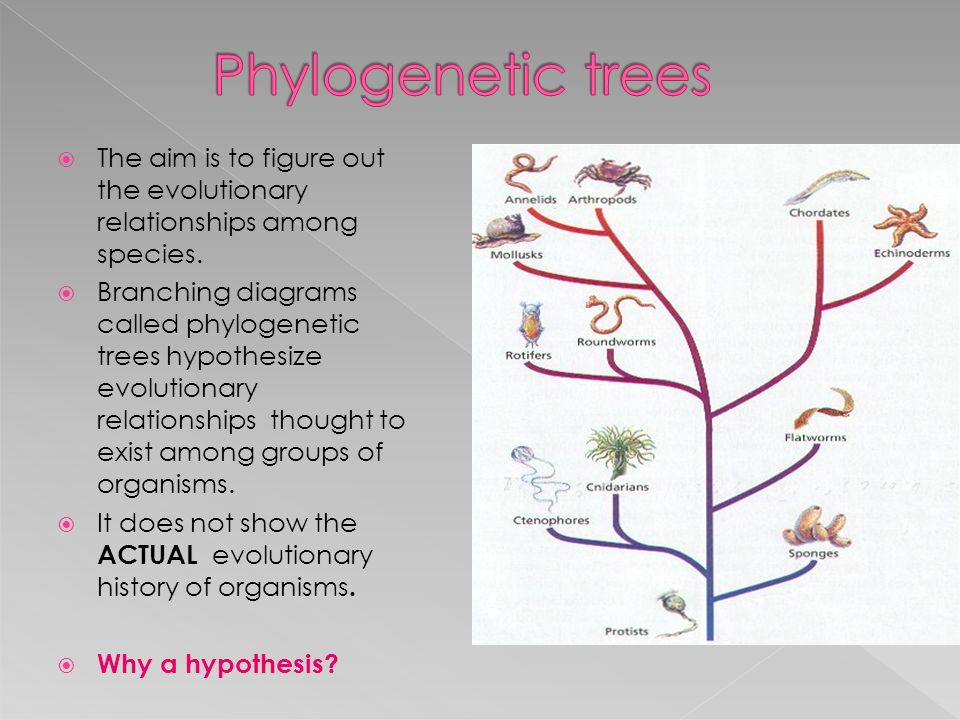 Phylogenetic trees

The aim is to figure out the evolutionary relationships among species.

Branching diagrams called phylogenetic trees hypothesize evolutionary relationships thought to exist among groups of organisms.

It does not show the **ACTUAL** evolutionary history of organisms.

Why a hypothesis?

Annelids
Arthropods
Chordates
Echinoderms
Mollusks
Rotifers
Roundworms
Flatworms
Cnidarians
Ctenophores
Sponges
Protists